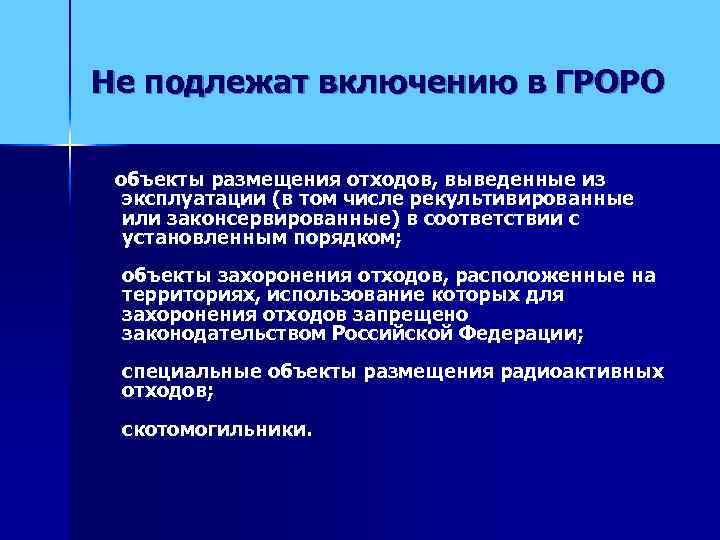 Не подлежат включению в ГРОРО

объекты размещения отходов, выведенные из эксплуатации (в том числе рекультивированные или законсервированные) в соответствии с установленным порядком;

объекты захоронения отходов, расположенные на территориях, использование которых для захоронения отходов запрещено законодательством Российской Федерации;

специальные объекты размещения радиоактивных отходов;

скотомогильники.